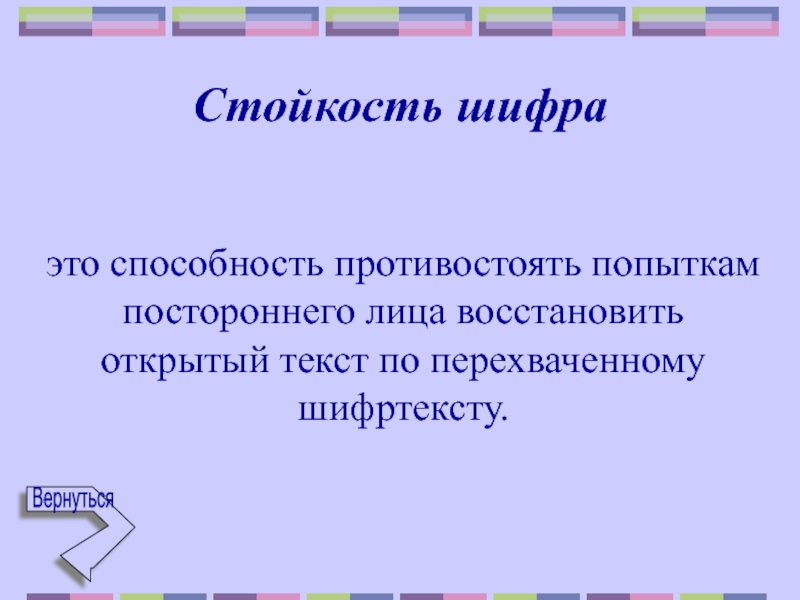 Стойкость шифра

это способность противостоять попыткам постороннего лица восстановить открытый текст по перехваченному шифртексту.

Вернуться